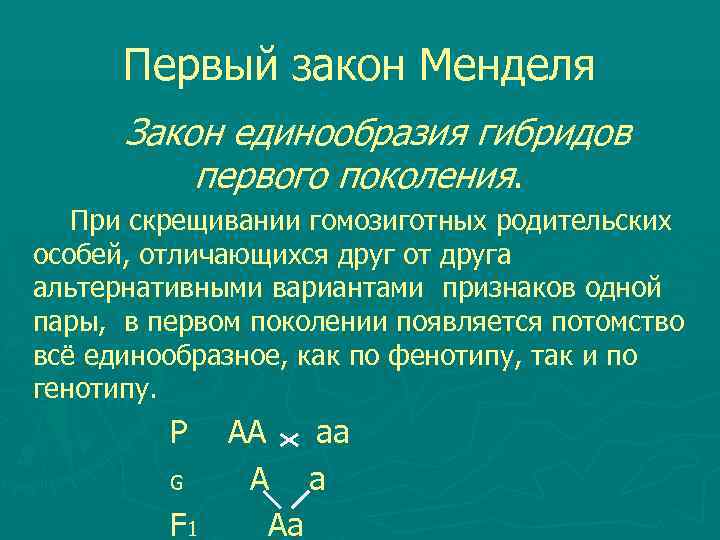 Первый закон Менделя

Закон единообразия гибридов первого поколения.

При скрещивании гомозиготных родительских особей, отличающихся друг от друга альтернативными вариантами признаков одной пары, в первом поколении появляется потомство всё единообразное, как по фенотипу, так и по генотипу.

P AA × aa

G A a

$F_1$ Aa